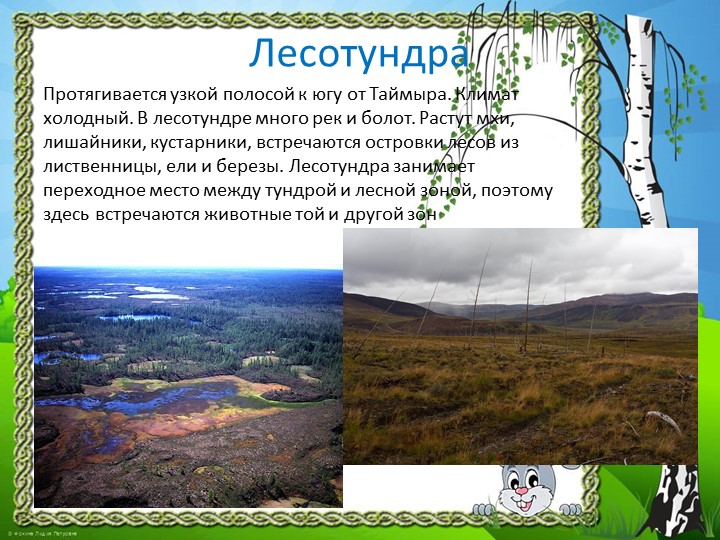 Лесотундра

Протягивается узкой полосой к югу от Таймыра. Климат холодный. В лесотундре много рек и болот. Растут мхи, лишайники, кустарники, встречаются островки лесов из лиственницы, ели и березы. Лесотундра занимает переходное место между тундрой и лесной зоной, поэтому здесь встречаются животные той и другой зон

© Фокина Лидия Петровна